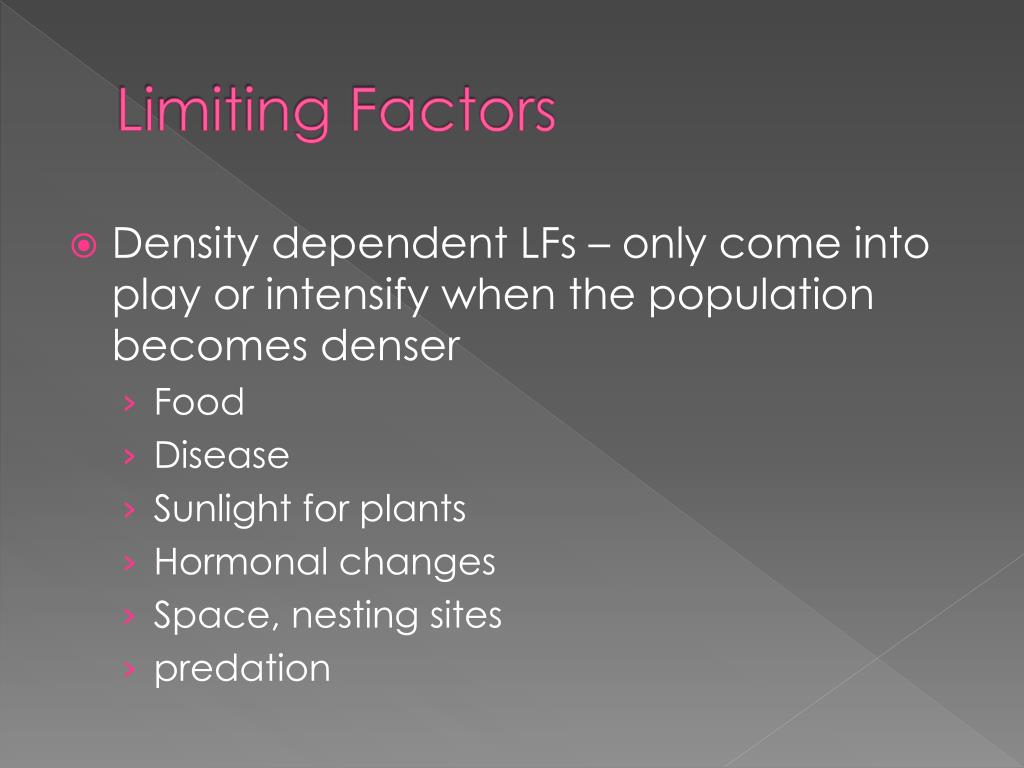 Limiting Factors

Density dependent LFs – only come into play or intensify when the population becomes denser

› Food
› Disease
› Sunlight for plants
› Hormonal changes
› Space, nesting sites
› predation